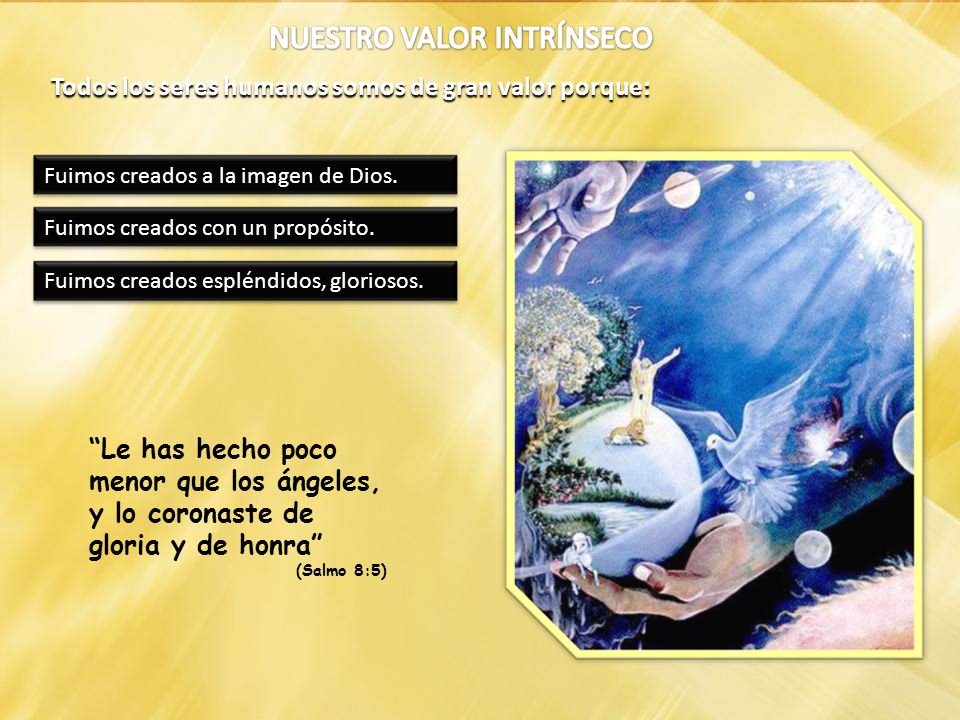 NUESTRO VALOR INTRÍNSECO

Todos los seres humanos somos de gran valor porque:

Fuimos creados a la imagen de Dios.

Fuimos creados con un propósito.

Fuimos creados espléndidos, gloriosos.

“Le has hecho poco menor que los ángeles, y lo coronaste de gloria y de honra”
(Salmo 8:5)